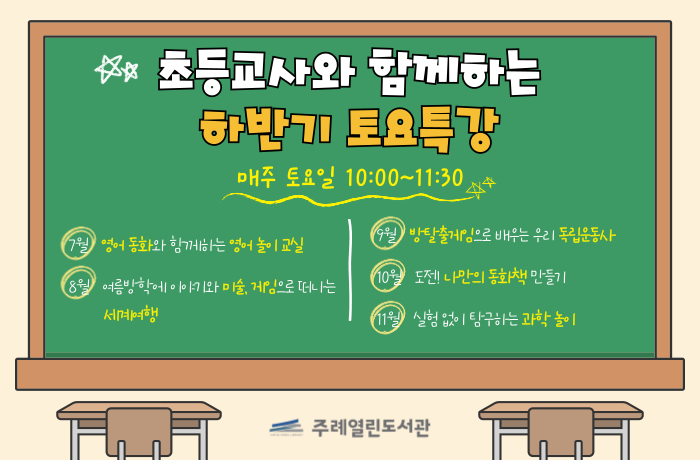 초등교사와 함께하는
하반기 토요특강

매주 토요일 10:00~11:30

7월 영어 동화와 함께하는 영어 놀이 교실

8월 여름방학에 이야기와 미술, 게임으로 떠나는 세계여행

9월 방탈출게임으로 배우는 우리 독립운동사

10월 도전! 나만의 동화책 만들기

11월 실험 없이 탐구하는 과학 놀이

주례열린도서관